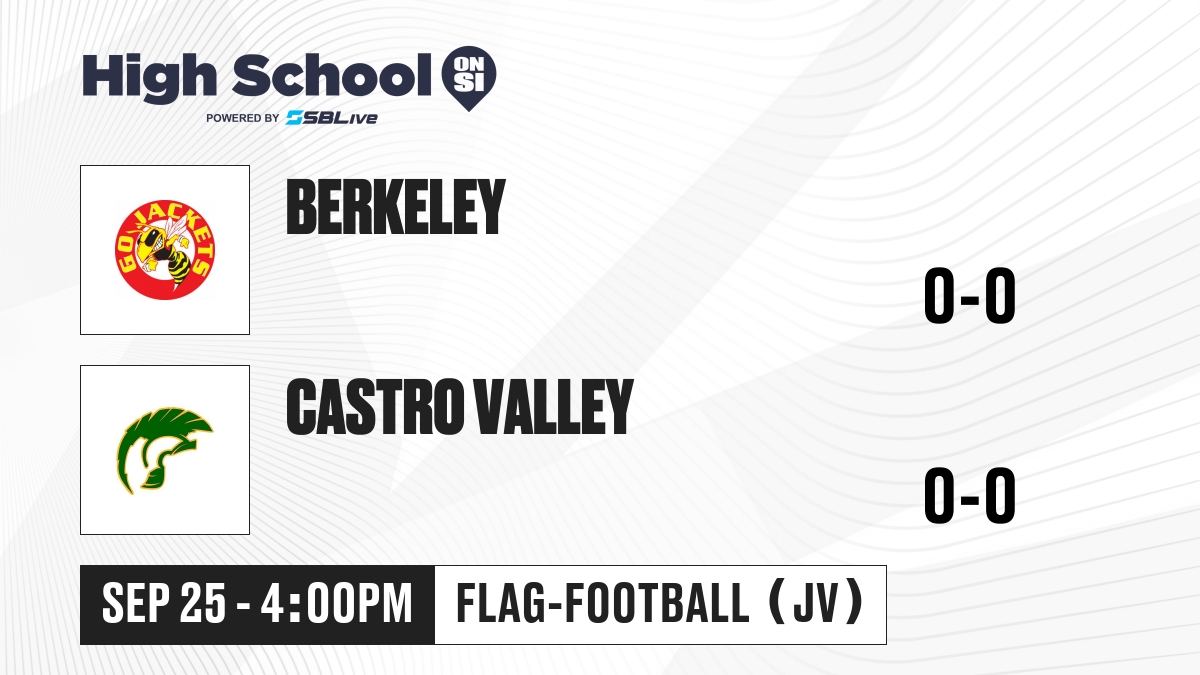 High School ON SI
POWERED BY SBLive

GO JACKETS

BERKELEY

0-0

CASTRO VALLEY

0-0

SEP 25 - 4:00PM

FLAG-FOOTBALL (JV)